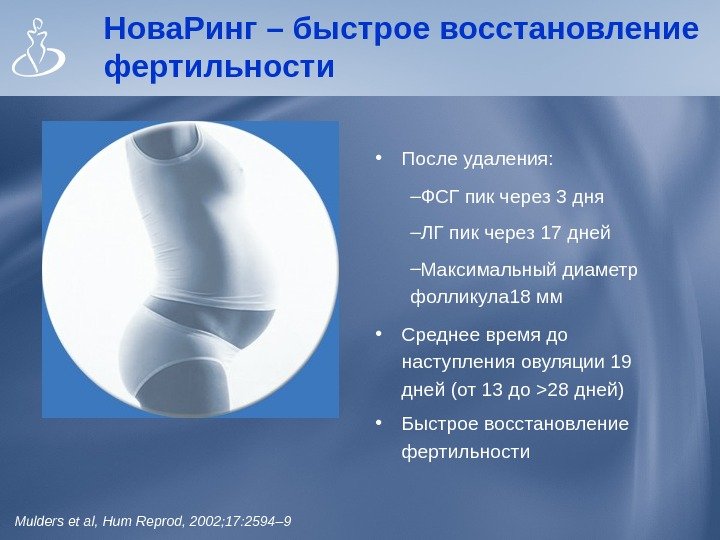 НоваРинг – быстрое восстановление фертильности

• После удаления:

–ФСГ пик через 3 дня

–ЛГ пик через 17 дней

–Максимальный диаметр фолликула18 мм

• Среднее время до наступления овуляции 19 дней (от 13 до >28 дней)

• Быстрое восстановление фертильности

Mulders et al, Hum Reprod, 2002;17:2594–9